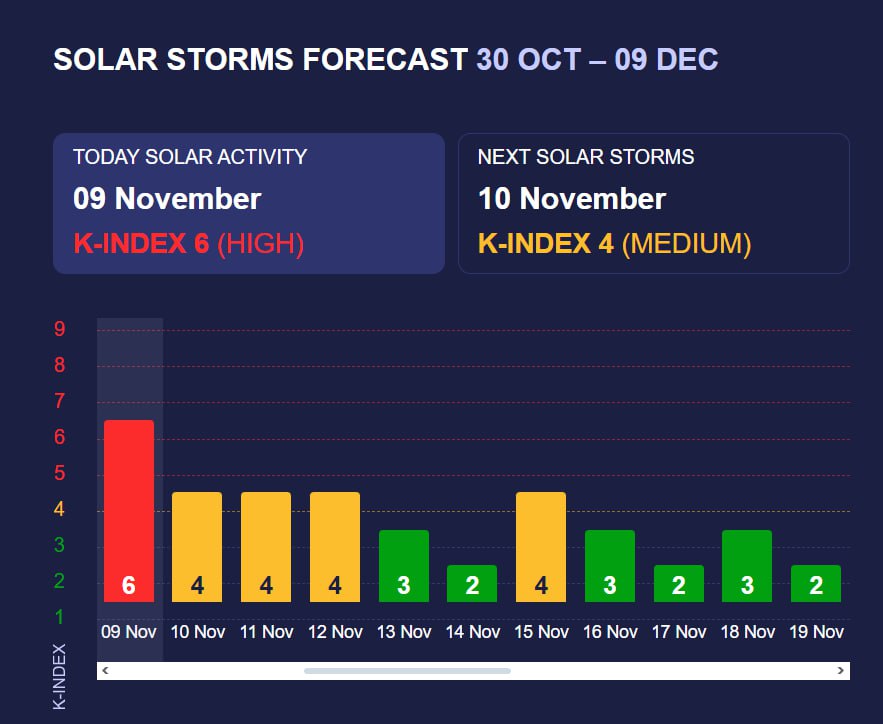 SOLAR STORMS FORECAST 30 OCT – 09 DEC

TODAY SOLAR ACTIVITY
09 November
K-INDEX 6 (HIGH)

NEXT SOLAR STORMS
10 November
K-INDEX 4 (MEDIUM)

9
8
7
6
5
4
3
2
1
K-INDEX

6
4
4
4
3
2
4
3
2
3
2

09 Nov
10 Nov
11 Nov
12 Nov
13 Nov
14 Nov
15 Nov
16 Nov
17 Nov
18 Nov
19 Nov